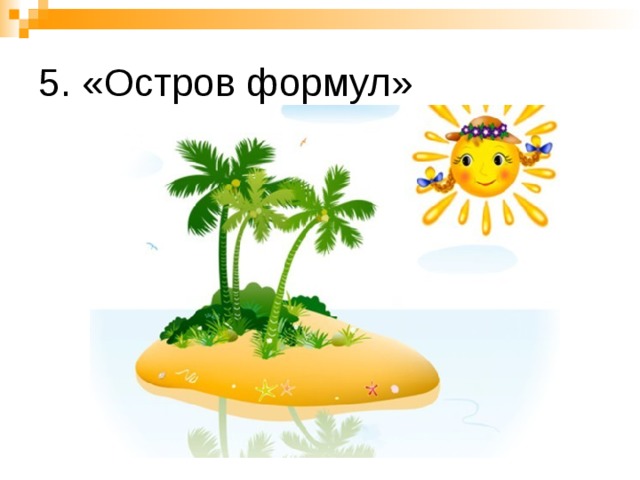 5. «Остров формул»